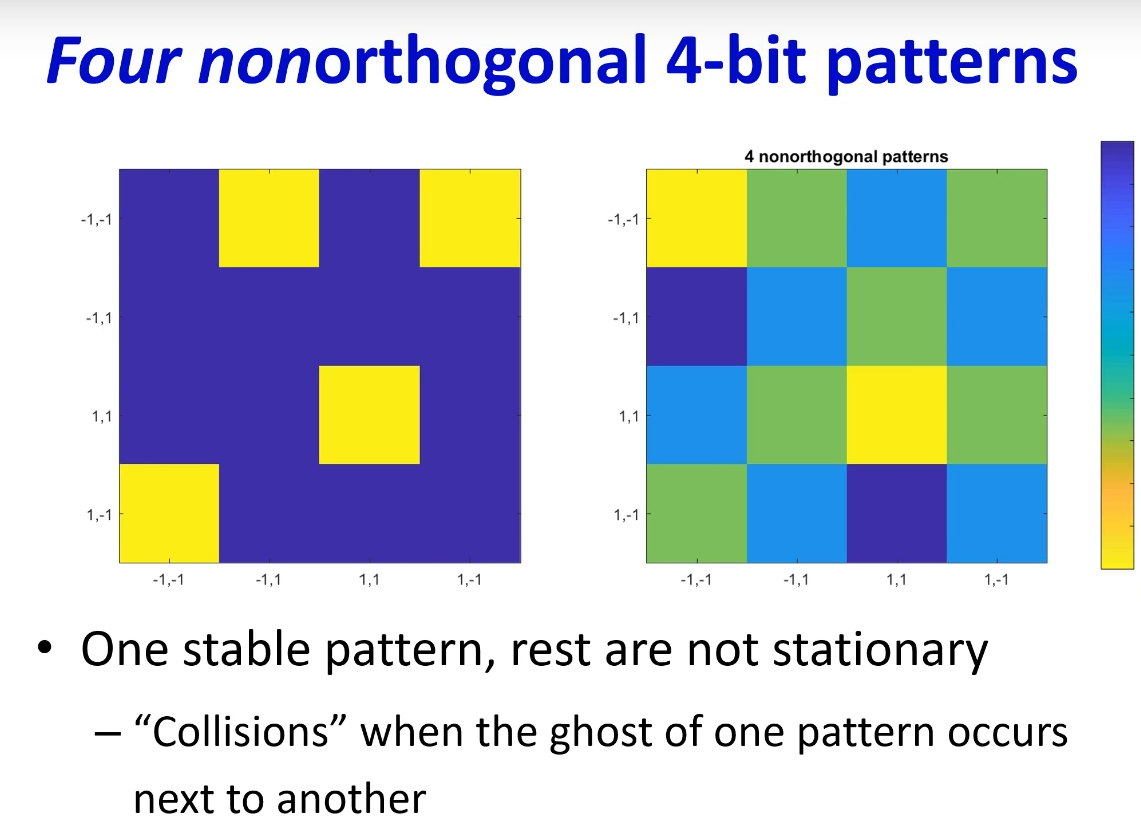 Four nonorthogonal 4-bit patterns

-1,-1
-1,1
1,1
1,-1
-1,-1 -1,1 1,1 1,-1

4 nonorthogonal patterns
-1,-1
-1,1
1,1
1,-1
-1,-1 -1,1 1,1 1,-1

• One stable pattern, rest are not stationary
– "Collisions" when the ghost of one pattern occurs next to another